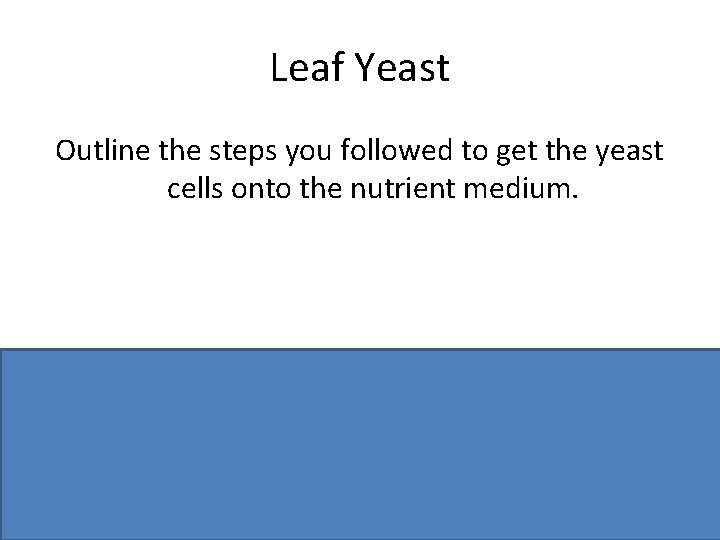 Leaf Yeast

Outline the steps you followed to get the yeast cells onto the nutrient medium.